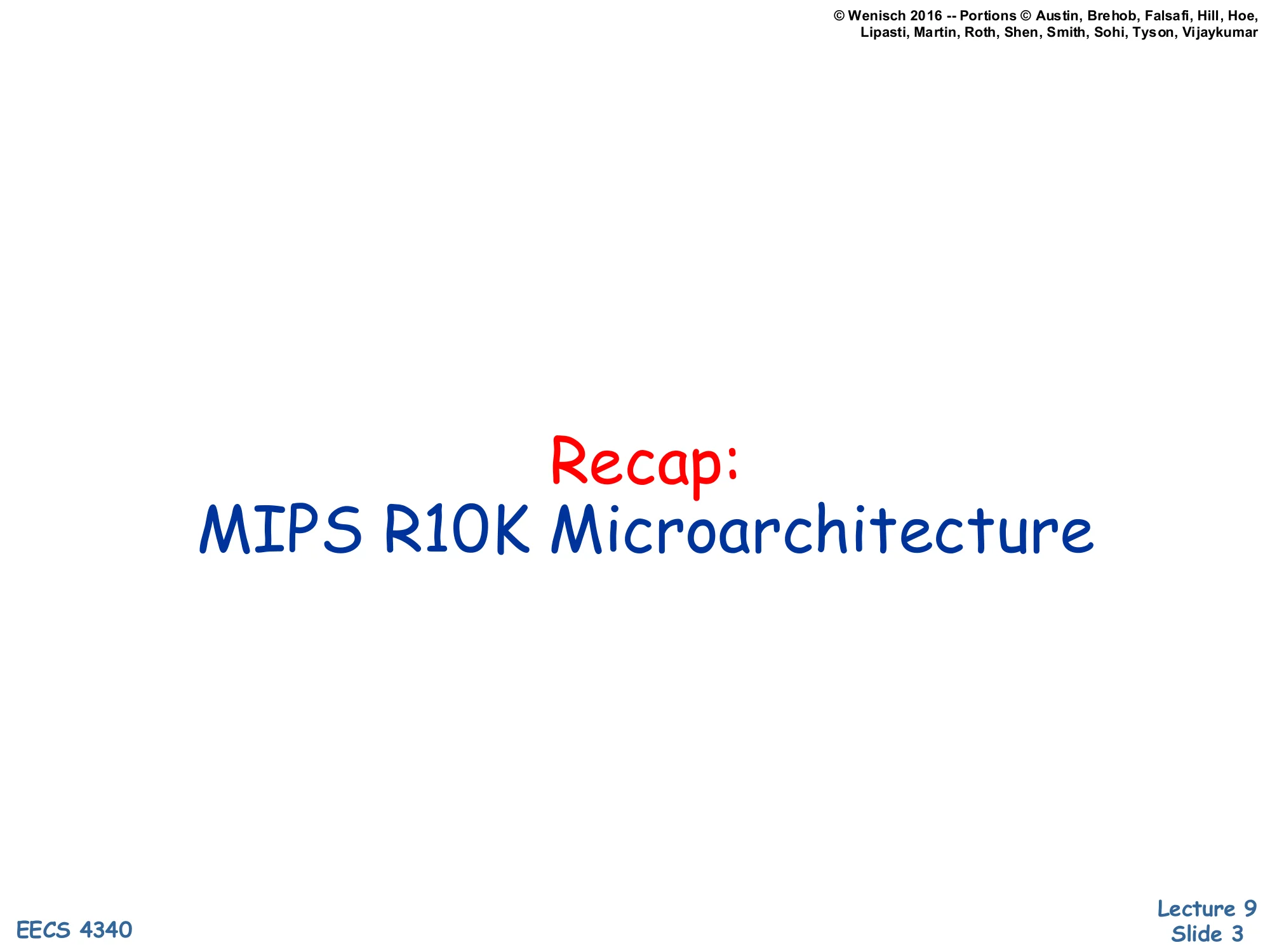 © Wenisch 2016 -- Portions © Austin, Brehob, Falsafi, Hill, Hoe, Lipasti, Martin, Roth, Shen, Smith, Sohi, Tyson, Vijaykumar

Recap:
MIPS R10K Microarchitecture

EECS 4340

Lecture 9
Slide 3